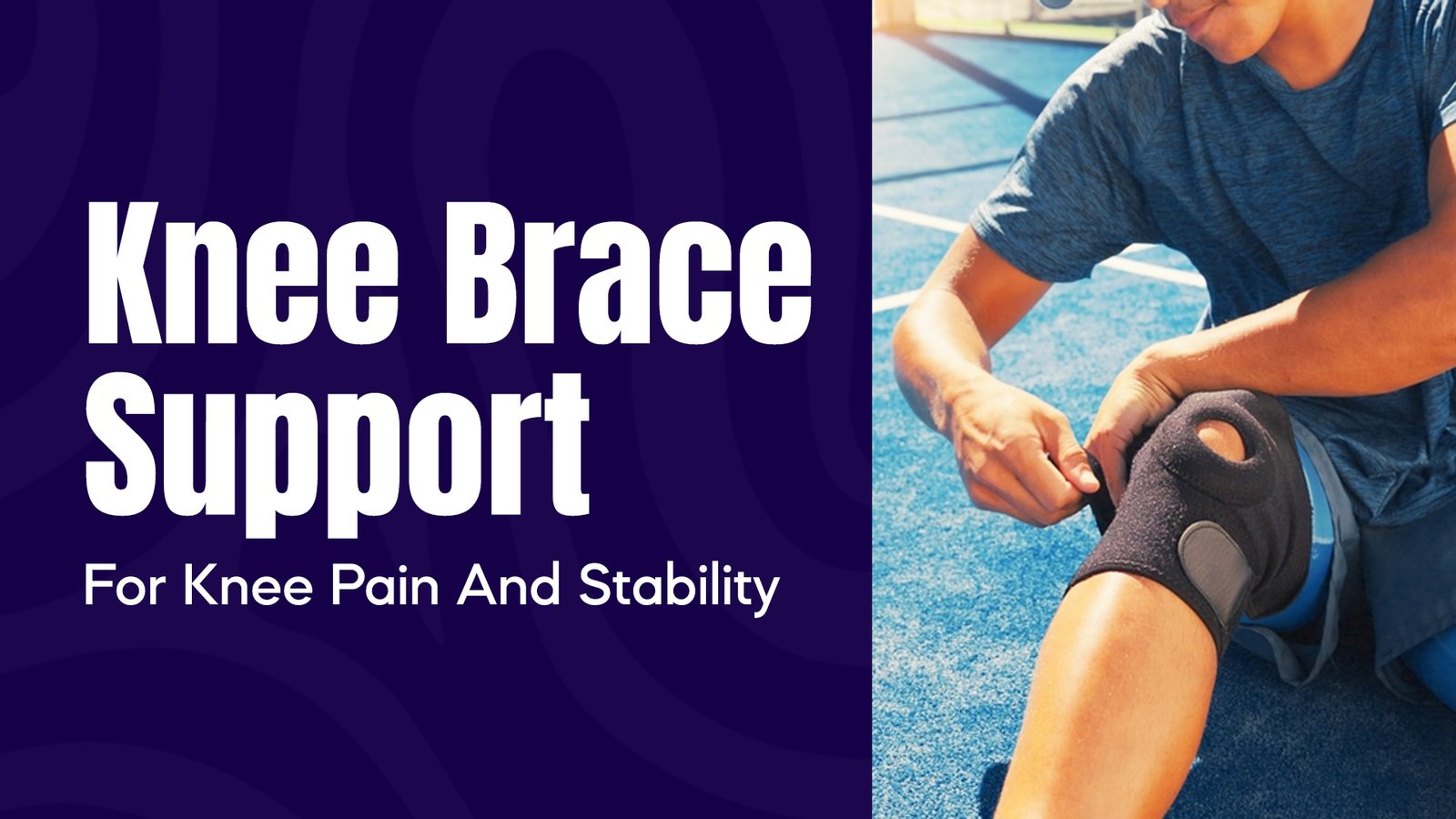 Knee Brace Support

For Knee Pain And Stability